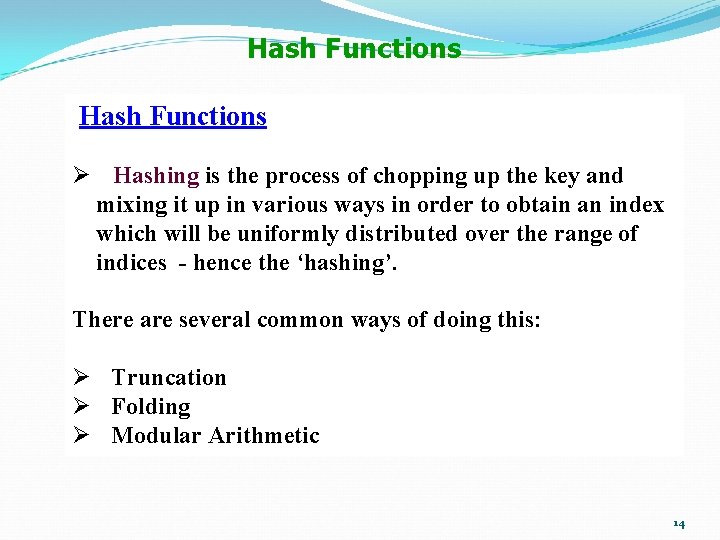 Hash Functions

Hash Functions

➢ Hashing is the process of chopping up the key and mixing it up in various ways in order to obtain an index which will be uniformly distributed over the range of indices - hence the ‘hashing’.

There are several common ways of doing this:

➢ Truncation
➢ Folding
➢ Modular Arithmetic

14